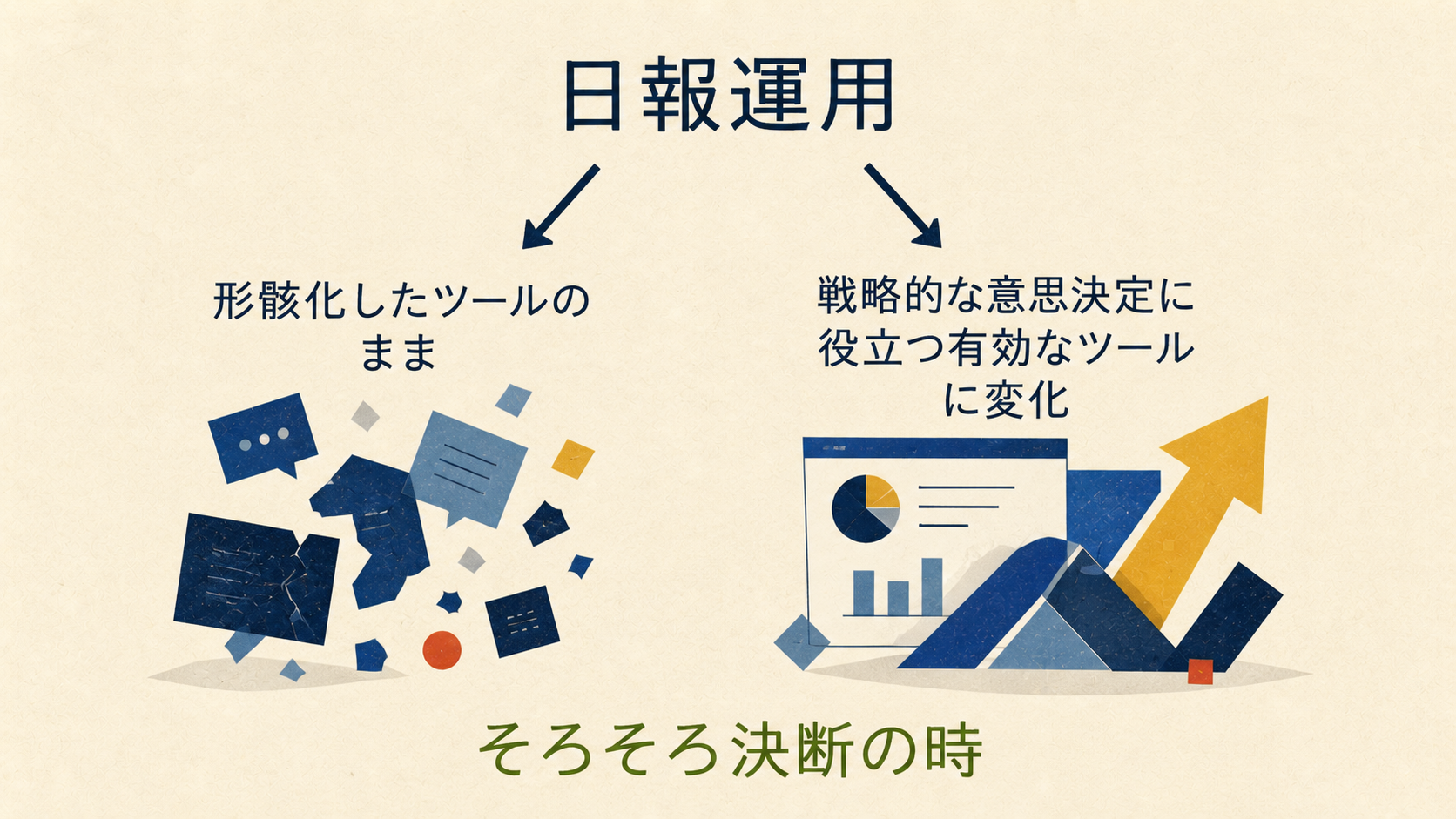 日報運用

形骸化したツールのまま

戦略的な意思決定に役立つ有効なツールに変化

そろそろ決断の時